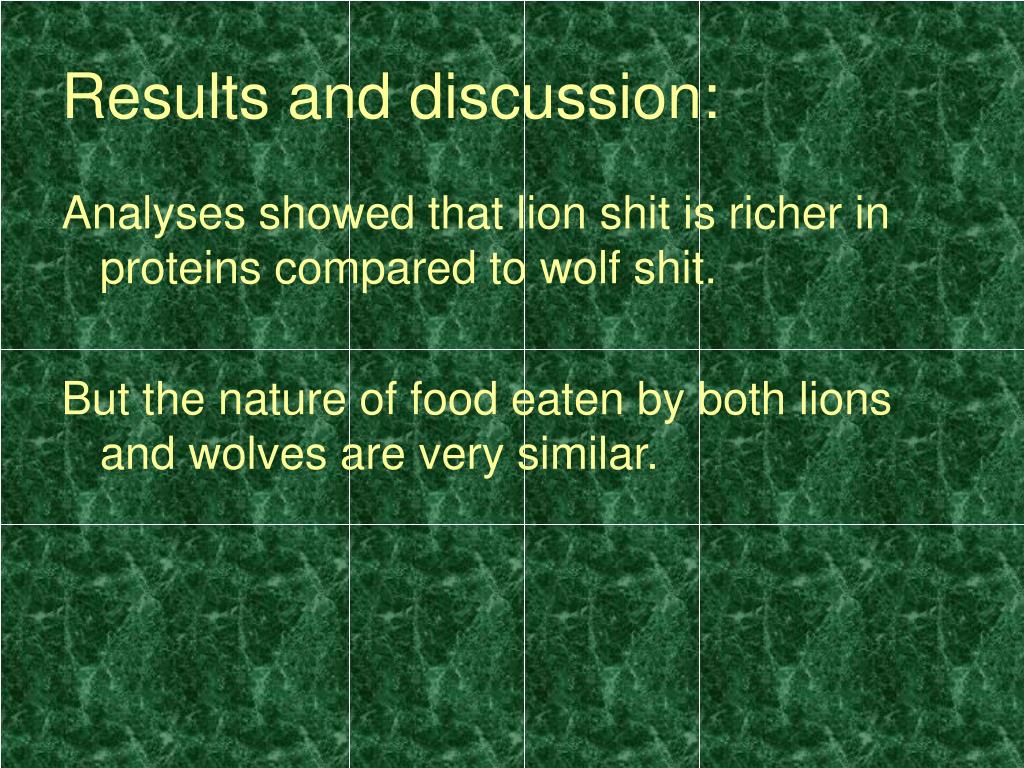 Results and discussion:

Analyses showed that lion shit is richer in proteins compared to wolf shit.

But the nature of food eaten by both lions and wolves are very similar.